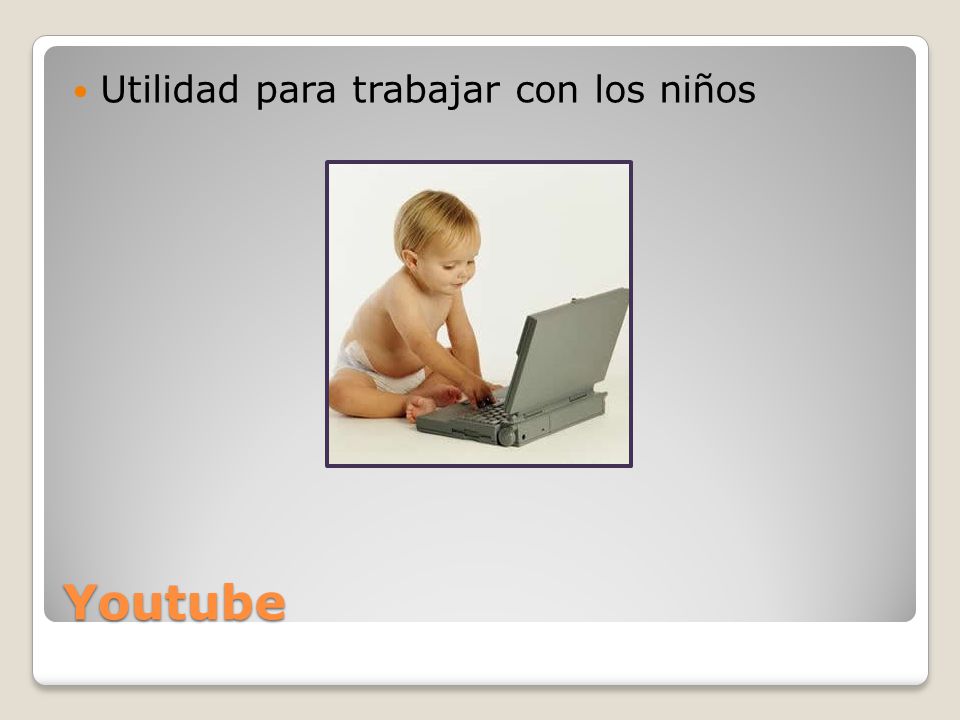 Utilidad para trabajar con los niños

Youtube